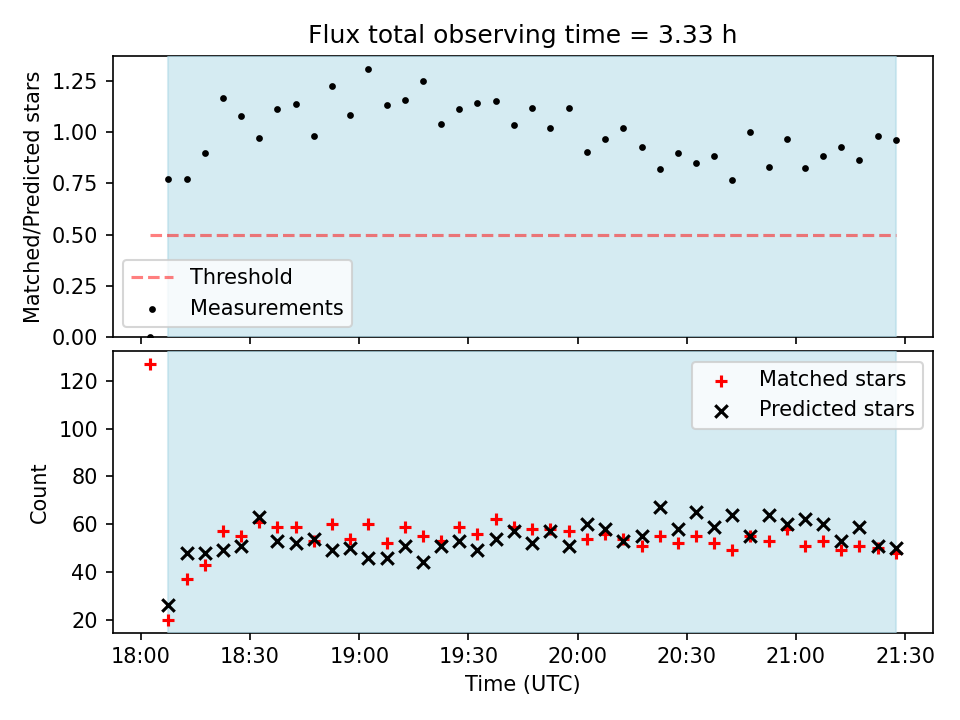 Flux total observing time = 3.33 h

Matched/Predicted stars

1.25
1.00
0.75
0.50
0.25
0.00

Threshold
Measurements

Count

120
100
80
60
40
20

Matched stars
Predicted stars

18:00
18:30
19:00
19:30
20:00
20:30
21:00
21:30

Time (UTC)